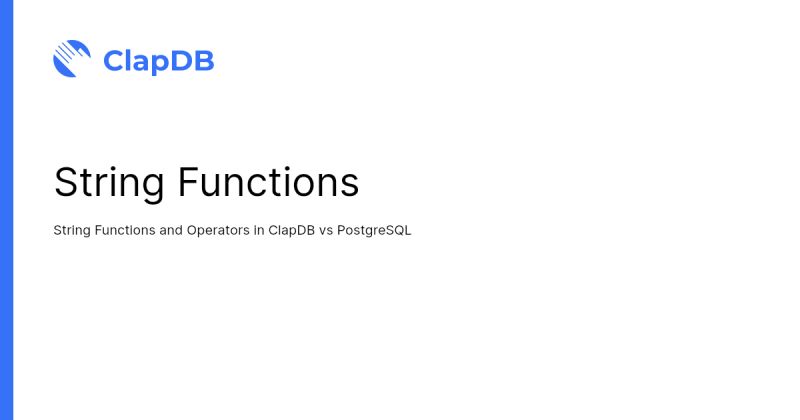 ClapDB

String Functions

String Functions and Operators in ClapDB vs PostgreSQL